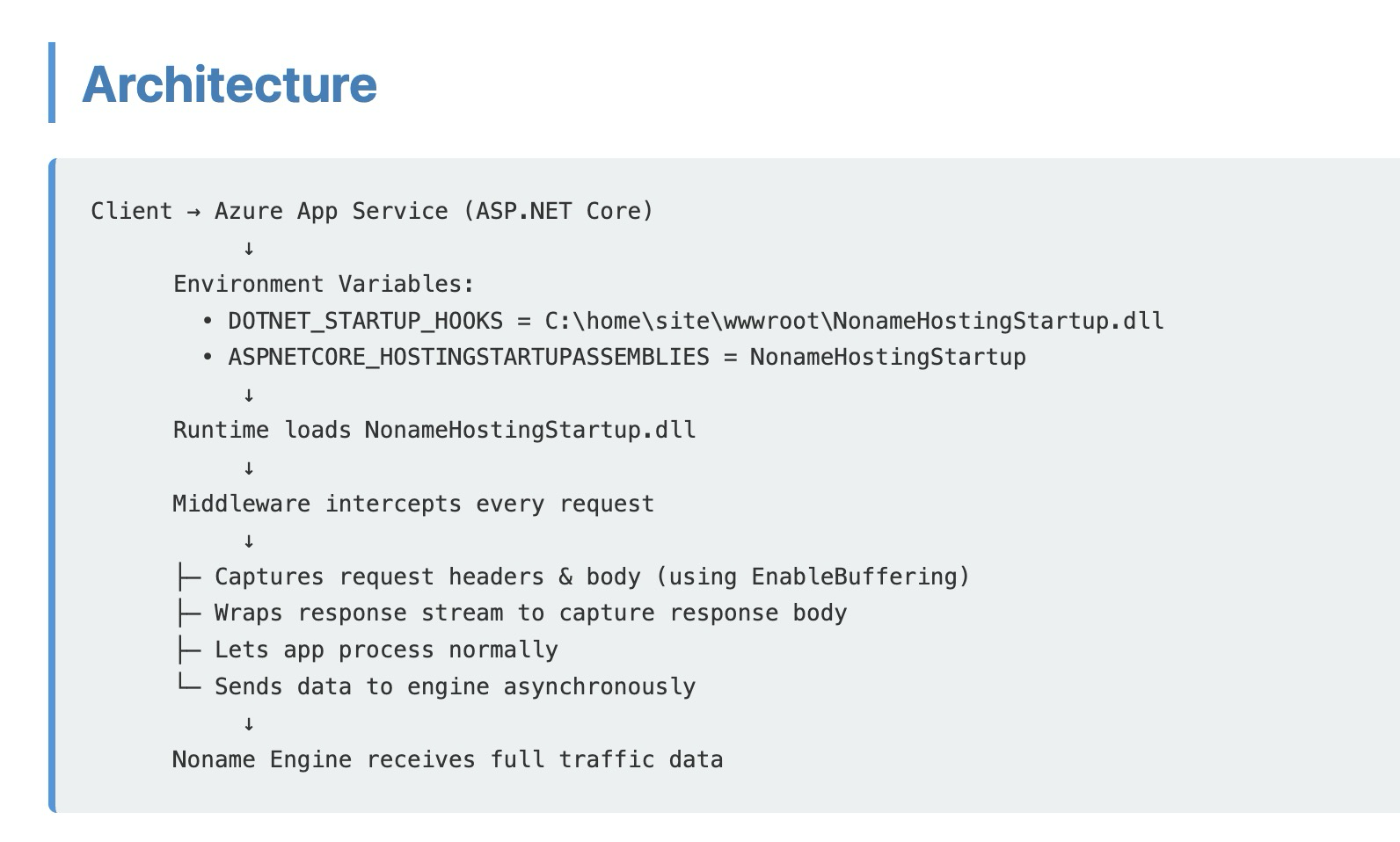 Architecture

Client → Azure App Service (ASP.NET Core)
↓
Environment Variables:
• DOTNET_STARTUP_HOOKS = C:\home\site\wwwroot\NonameHostingStartup.dll
• ASPNETCORE_HOSTINGSTARTUPASSEMBLIES = NonameHostingStartup
↓
Runtime loads NonameHostingStartup.dll
↓
Middleware intercepts every request
↓
├─ Captures request headers & body (using EnableBuffering)
├─ Wraps response stream to capture response body
├─ Lets app process normally
└─ Sends data to engine asynchronously
↓
Noname Engine receives full traffic data